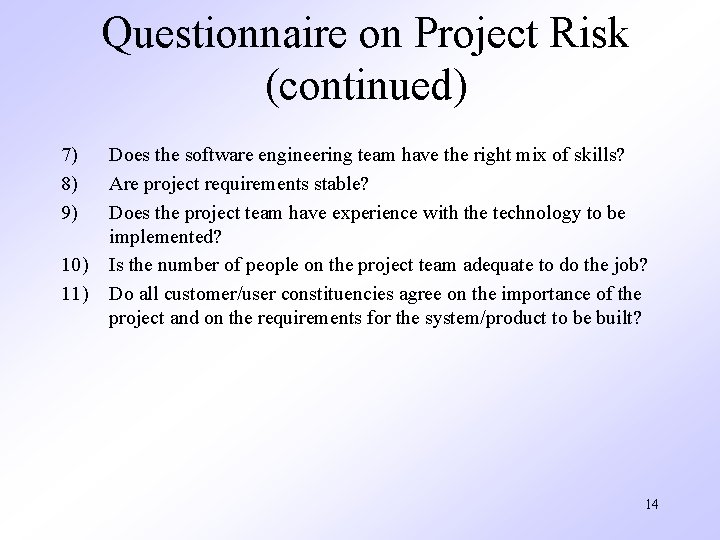 Questionnaire on Project Risk (continued)

7) Does the software engineering team have the right mix of skills?

8) Are project requirements stable?

9) Does the project team have experience with the technology to be implemented?

10) Is the number of people on the project team adequate to do the job?

11) Do all customer/user constituencies agree on the importance of the project and on the requirements for the system/product to be built?

14